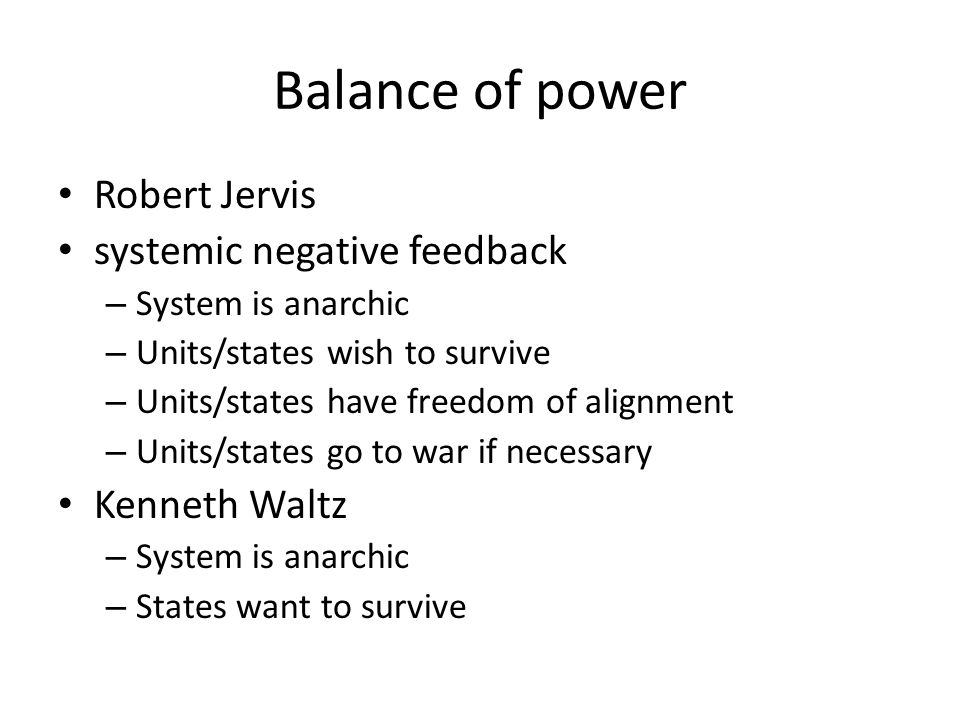 Balance of power

• Robert Jervis
• systemic negative feedback
– System is anarchic
– Units/states wish to survive
– Units/states have freedom of alignment
– Units/states go to war if necessary
• Kenneth Waltz
– System is anarchic
– States want to survive